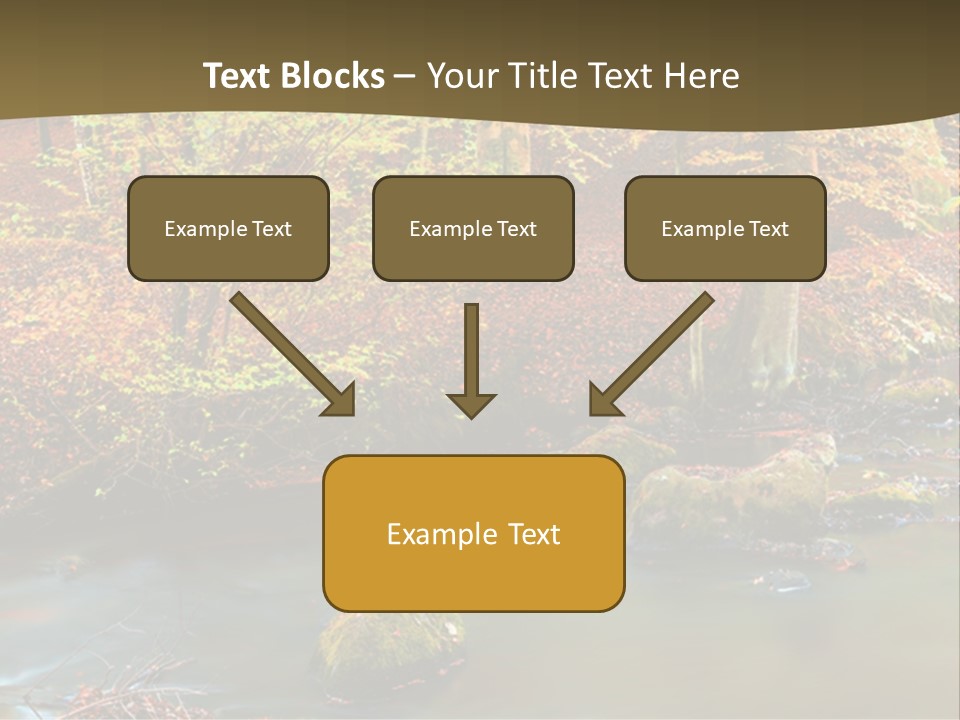 Text Blocks – Your Title Text Here

Example Text

Example Text

Example Text

Example Text